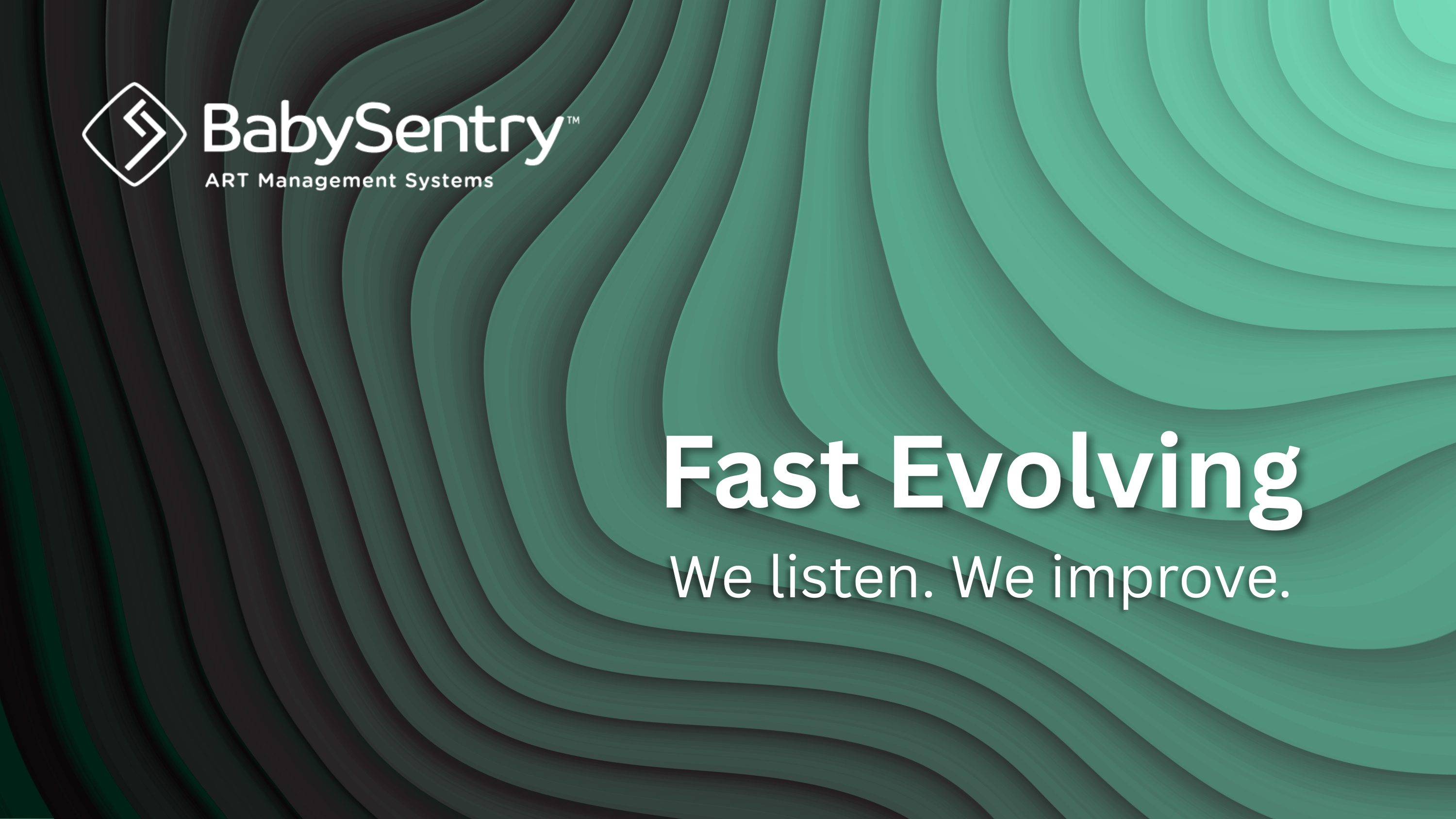 BabySentry™
ART Management Systems

Fast Evolving
We listen. We improve.